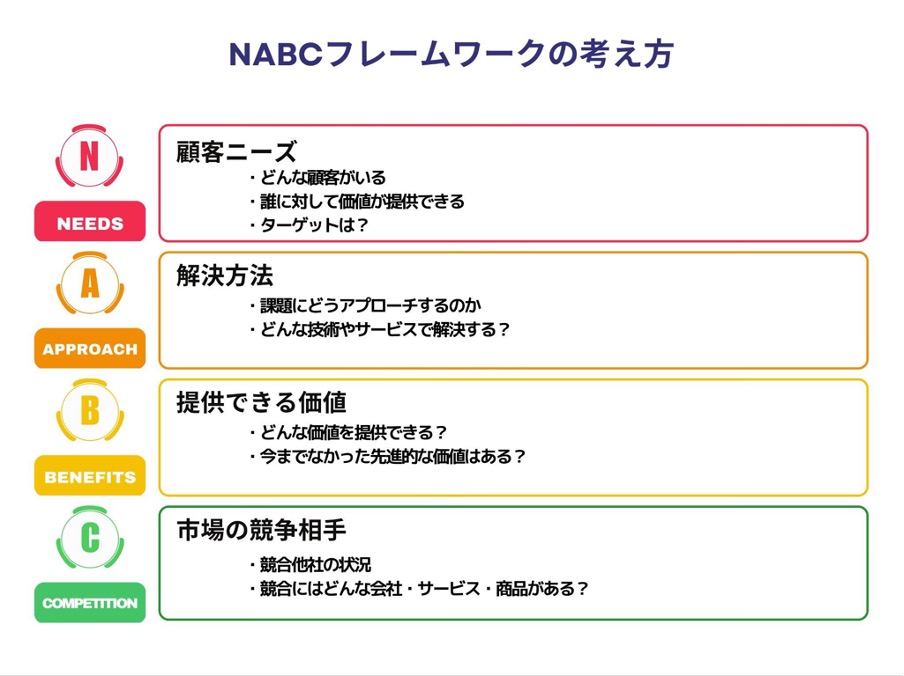 NABCフレームワークの考え方

N
NEEDS
顧客ニーズ
・どんな顧客がいる
・誰に対して価値が提供できる
・ターゲットは？

A
APPROACH
解決方法
・課題にどうアプローチするのか
・どんな技術やサービスで解決する？

B
BENEFITS
提供できる価値
・どんな価値を提供できる？
・今までなかった先進的な価値はある？

C
COMPETITION
市場の競争相手
・競合他社の状況
・競合にはどんな会社・サービス・商品がある？